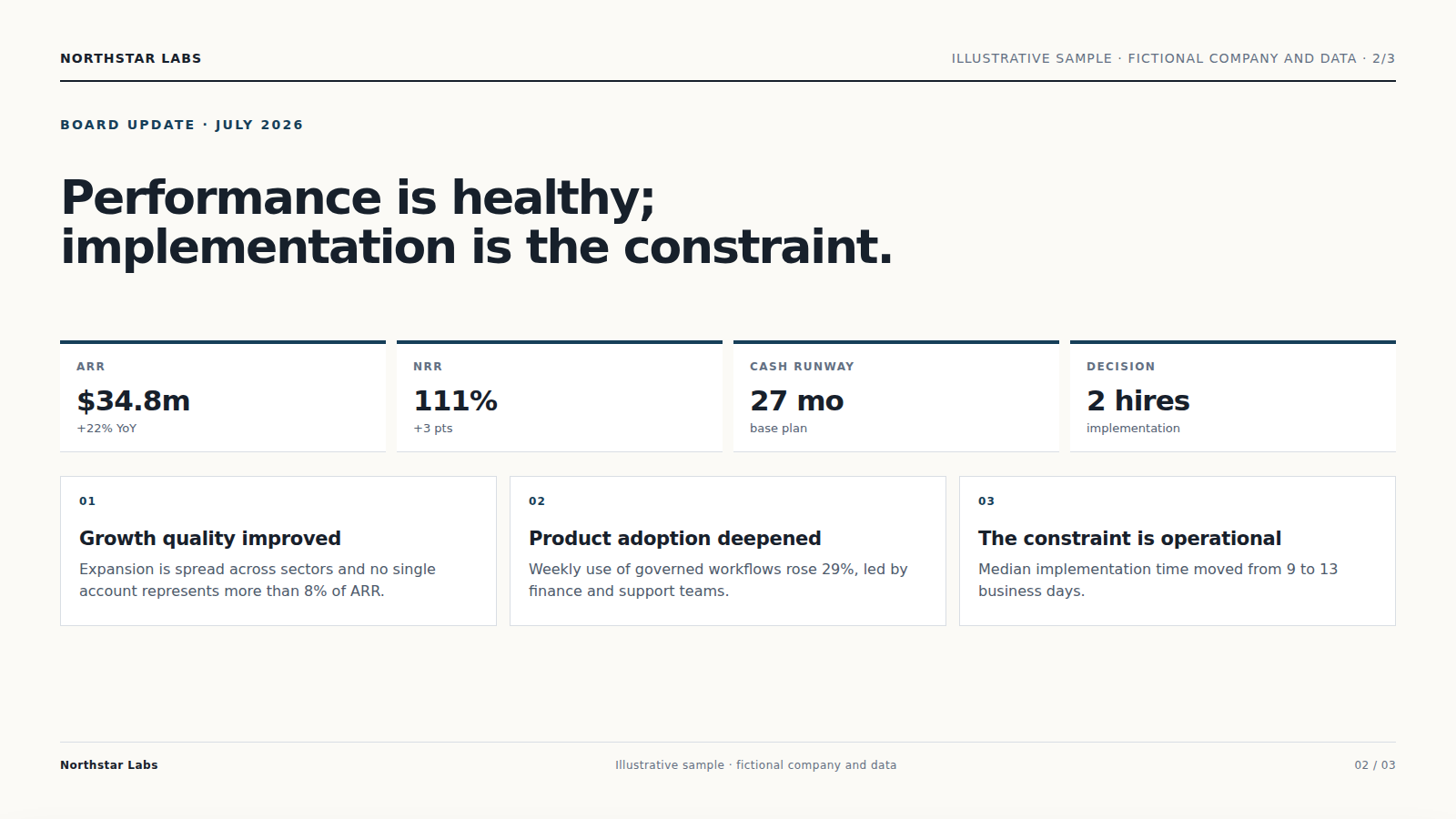 NORTHSTAR LABS

ILLUSTRATIVE SAMPLE · FICTIONAL COMPANY AND DATA · 2/3

BOARD UPDATE · JULY 2026

Performance is healthy; implementation is the constraint.

ARR
$34.8m
+22% YoY

NRR
111%
+3 pts

CASH RUNWAY
27 mo
base plan

DECISION
2 hires
implementation

01
Growth quality improved
Expansion is spread across sectors and no single account represents more than 8% of ARR.

02
Product adoption deepened
Weekly use of governed workflows rose 29%, led by finance and support teams.

03
The constraint is operational
Median implementation time moved from 9 to 13 business days.

Northstar Labs

Illustrative sample · fictional company and data

02 / 03